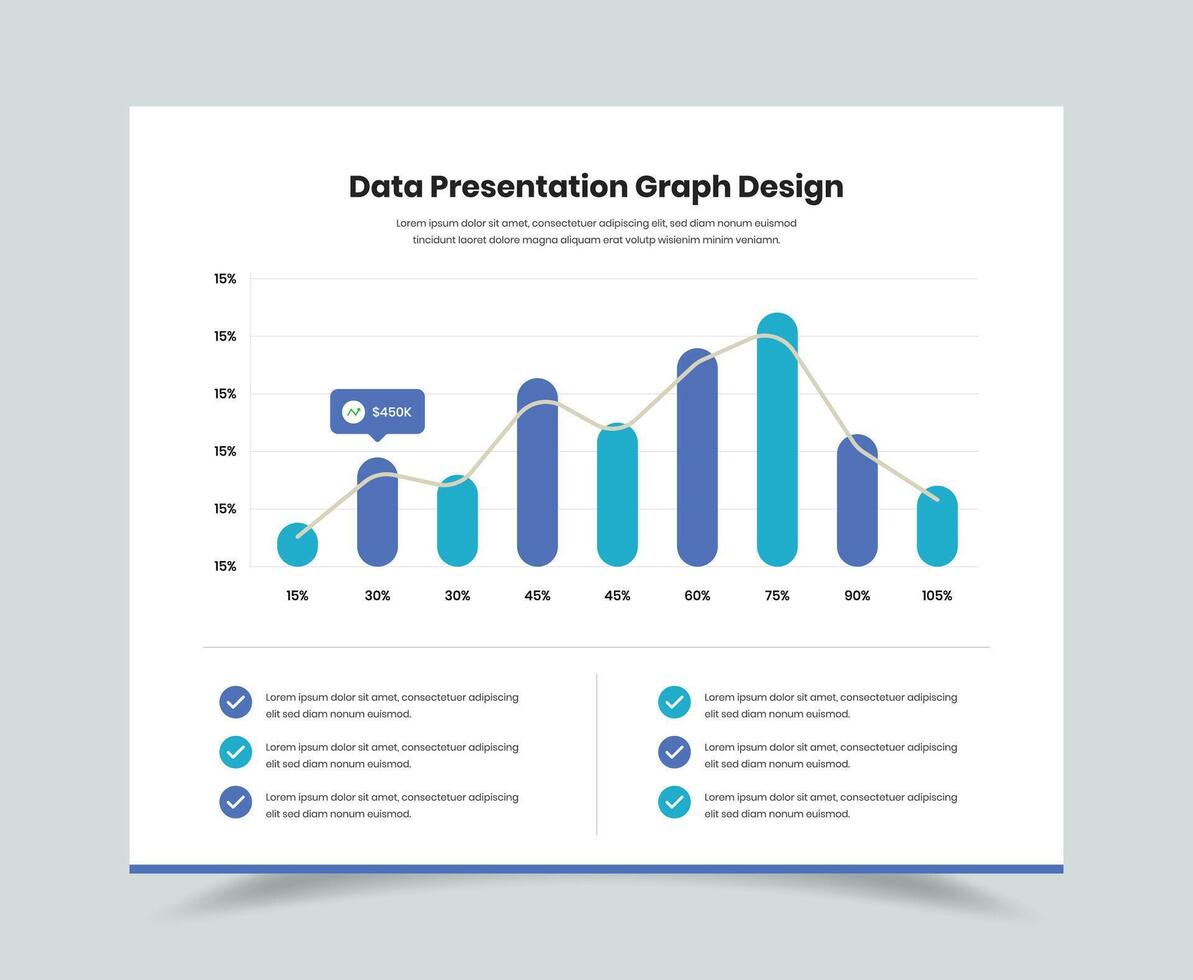 Data Presentation Graph Design

Lorem ipsum dolor sit amet, consectetuer adipiscing elit, sed diam nonum euismod tincidunt laoret dolore magna aliquam erat volutp wisienim minim veniamn.

15%
15%
15%
15%
15%
15%

$450K

15%
30%
30%
45%
45%
60%
75%
90%
105%

Lorem ipsum dolor sit amet, consectetuer adipiscing elit sed diam nonum euismod.

Lorem ipsum dolor sit amet, consectetuer adipiscing elit sed diam nonum euismod.

Lorem ipsum dolor sit amet, consectetuer adipiscing elit sed diam nonum euismod.

Lorem ipsum dolor sit amet, consectetuer adipiscing elit sed diam nonum euismod.

Lorem ipsum dolor sit amet, consectetuer adipiscing elit sed diam nonum euismod.

Lorem ipsum dolor sit amet, consectetuer adipiscing elit sed diam nonum euismod.